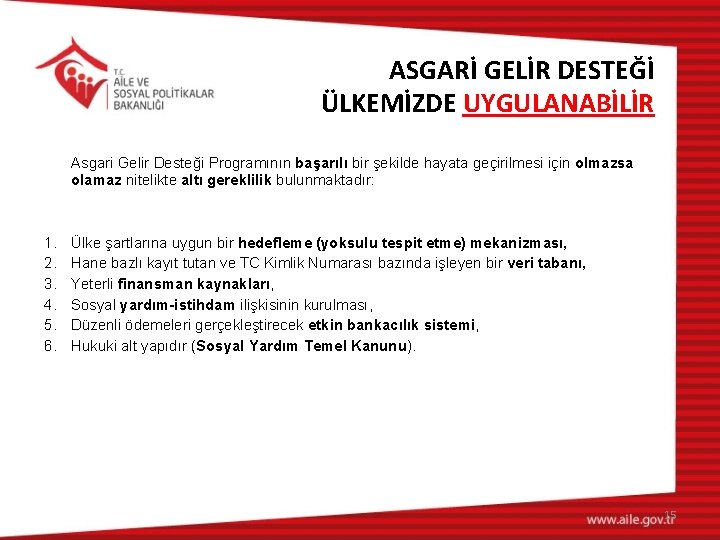 T.C.
AİLE VE
SOSYAL POLİTİKALAR
BAKANLIĞI

ASGARİ GELİR DESTEĞİ
ÜLKEMİZDE UYGULANABİLİR

Asgari Gelir Desteği Programının başarılı bir şekilde hayata geçirilmesi için olmazsa olamaz nitelikte altı gereklilik bulunmaktadır:

1. Ülke şartlarına uygun bir hedefleme (yoksulu tespit etme) mekanizması,
2. Hane bazlı kayıt tutan ve TC Kimlik Numarası bazında işleyen bir veri tabanı,
3. Yeterli finansman kaynakları,
4. Sosyal yardım-istihdam ilişkisinin kurulması,
5. Düzenli ödemeleri gerçekleştirecek etkin bankacılık sistemi,
6. Hukuki alt yapıdır (Sosyal Yardım Temel Kanunu).

15

www.aile.gov.tr